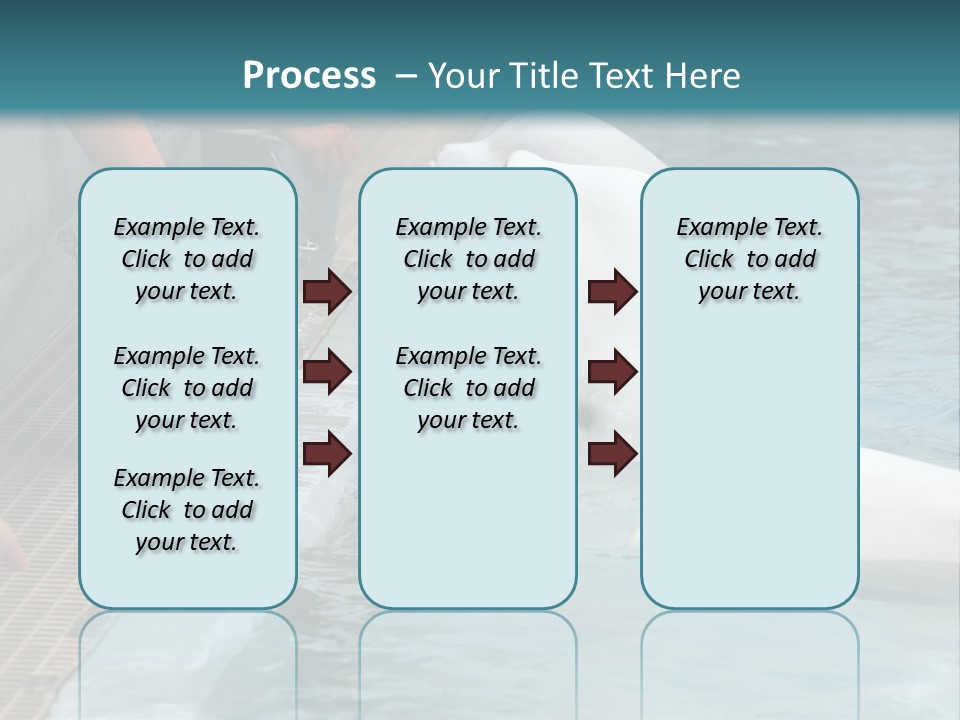 Process – Your Title Text Here

Example Text. Click to add your text.

Example Text. Click to add your text.

Example Text. Click to add your text.

Example Text. Click to add your text.

Example Text. Click to add your text.

Example Text. Click to add your text.